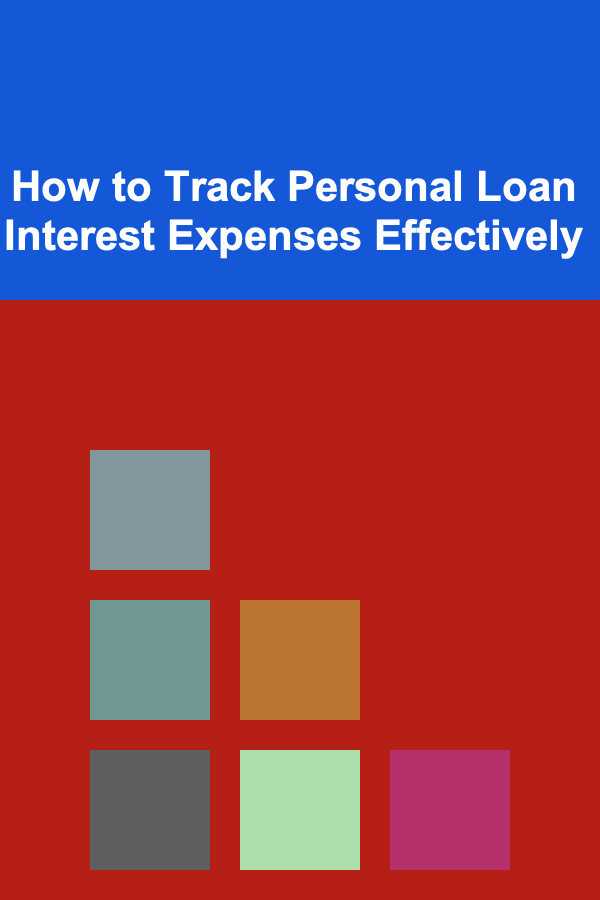 How to Track Personal Loan Interest Expenses Effectively